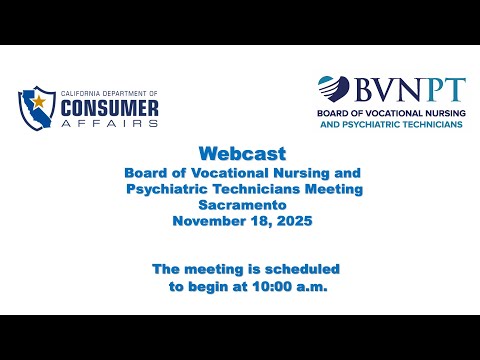 CALIFORNIA DEPARTMENT OF
CONSUMER
AFFAIRS

BVNPT
BOARD OF VOCATIONAL NURSING
AND PSYCHIATRIC TECHNICIANS

Webcast
Board of Vocational Nursing and Psychiatric Technicians Meeting
Sacramento
November 18, 2025

The meeting is scheduled to begin at 10:00 a.m.